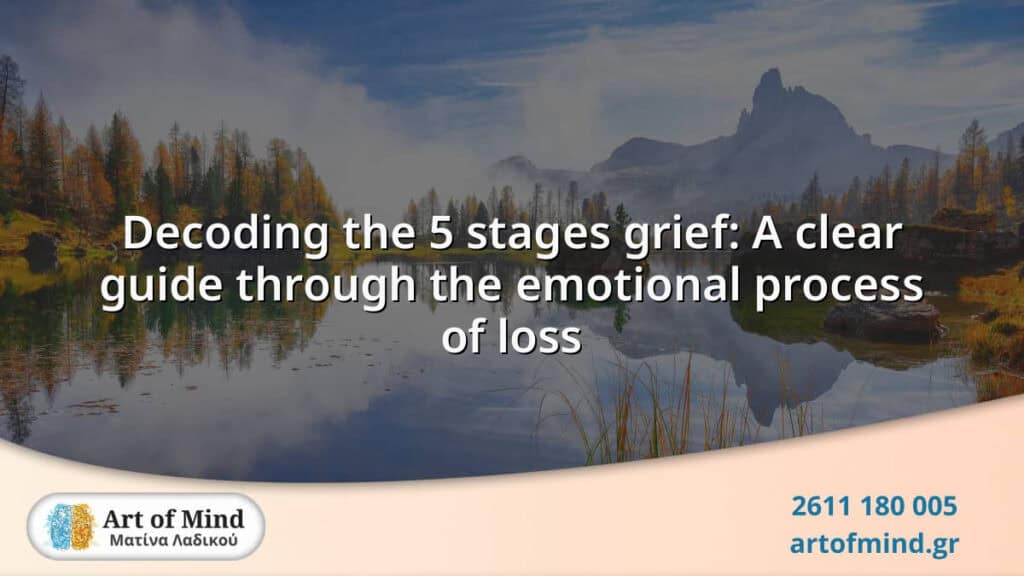 Decoding the 5 stages grief: A clear guide through the emotional process of loss

Art of Mind
Ματίνα Λαδικού

2611 180 005
artofmind.gr